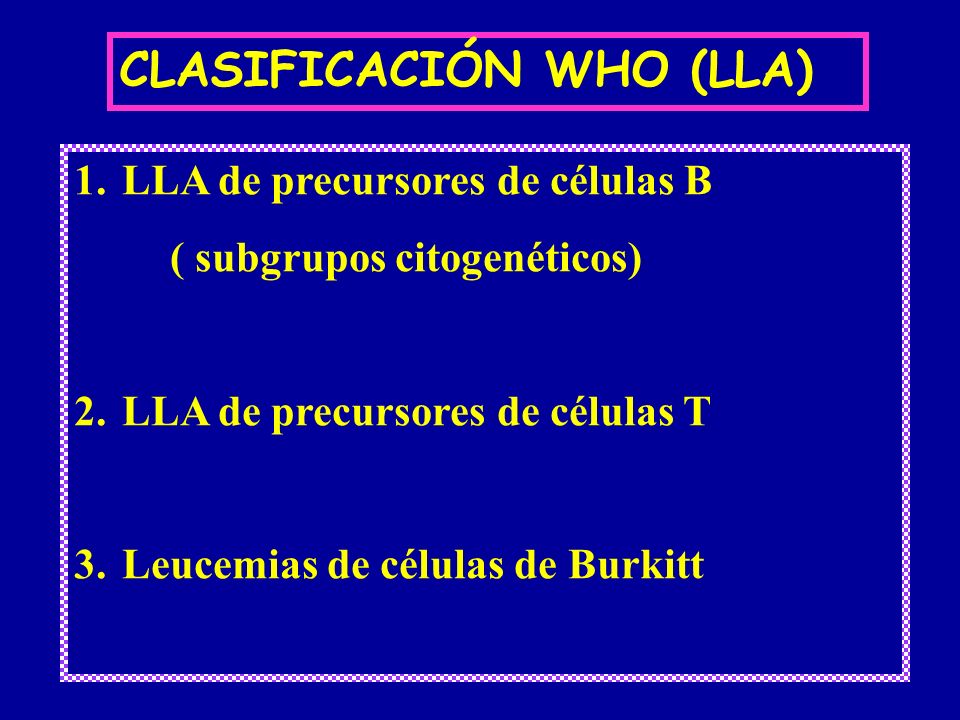 CLASIFICACIÓN WHO (LLA)

1. LLA de precursores de células B
( subgrupos citogenéticos)

2. LLA de precursores de células T

3. Leucemias de células de Burkitt